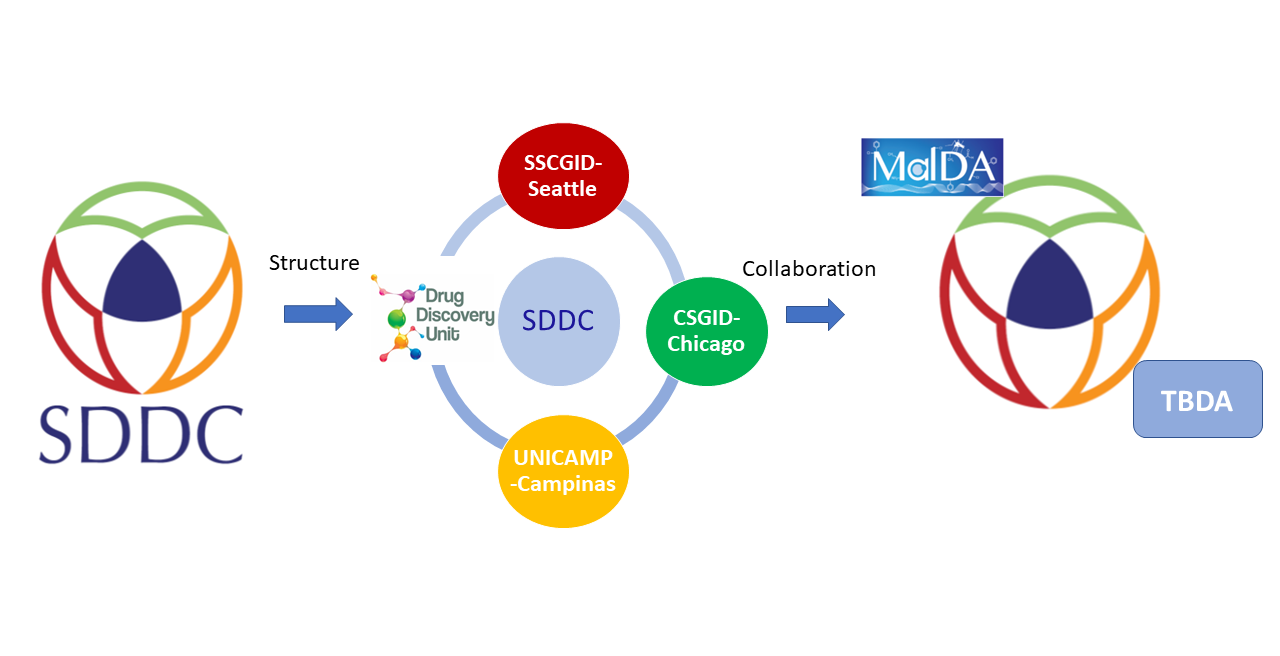 SDDC

Structure

Drug Discovery Unit

SSCGID-Seattle

SDDC

CSGID-Chicago

UNICAMP-Campinas

Collaboration

MalDA

TBDA